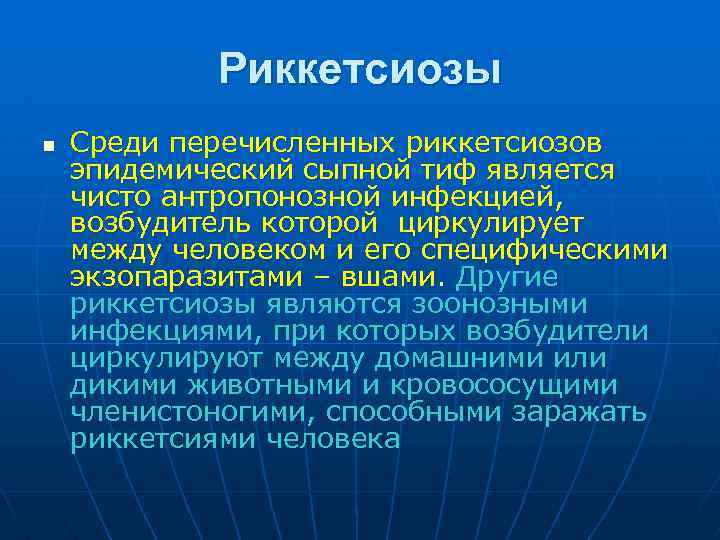 Риккетсиозы

■ Среди перечисленных риккетсиозов эпидемический сыпной тиф является чисто антропонозной инфекцией, возбудитель которой циркулирует между человеком и его специфическими экзопаразитами – вшами. Другие риккетсиозы являются зоонозными инфекциями, при которых возбудители циркулируют между домашними или дикими животными и кровососущими членистоногими, способными заражать риккетсиями человека